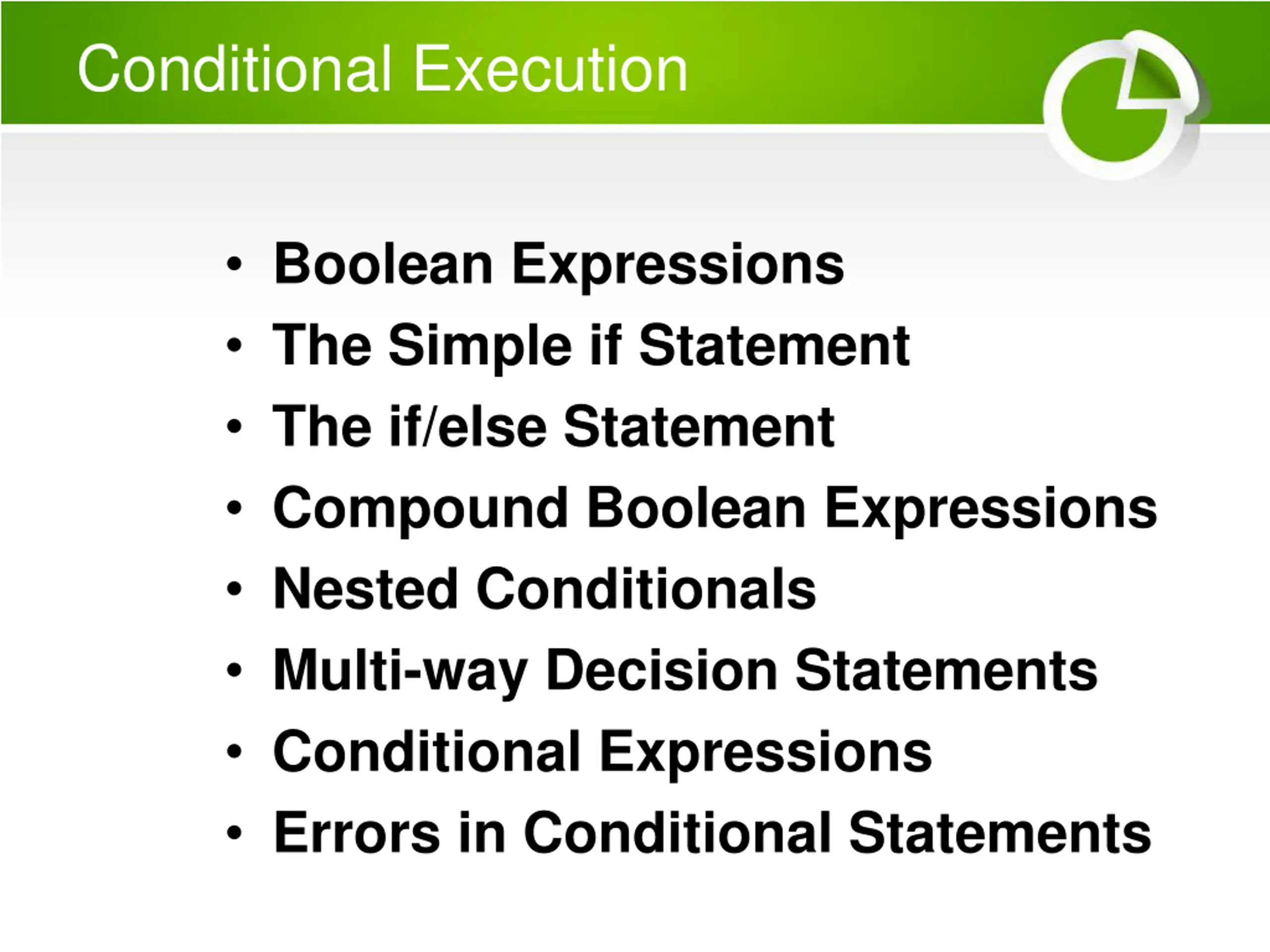 Conditional Execution

• Boolean Expressions
• The Simple if Statement
• The if/else Statement
• Compound Boolean Expressions
• Nested Conditionals
• Multi-way Decision Statements
• Conditional Expressions
• Errors in Conditional Statements